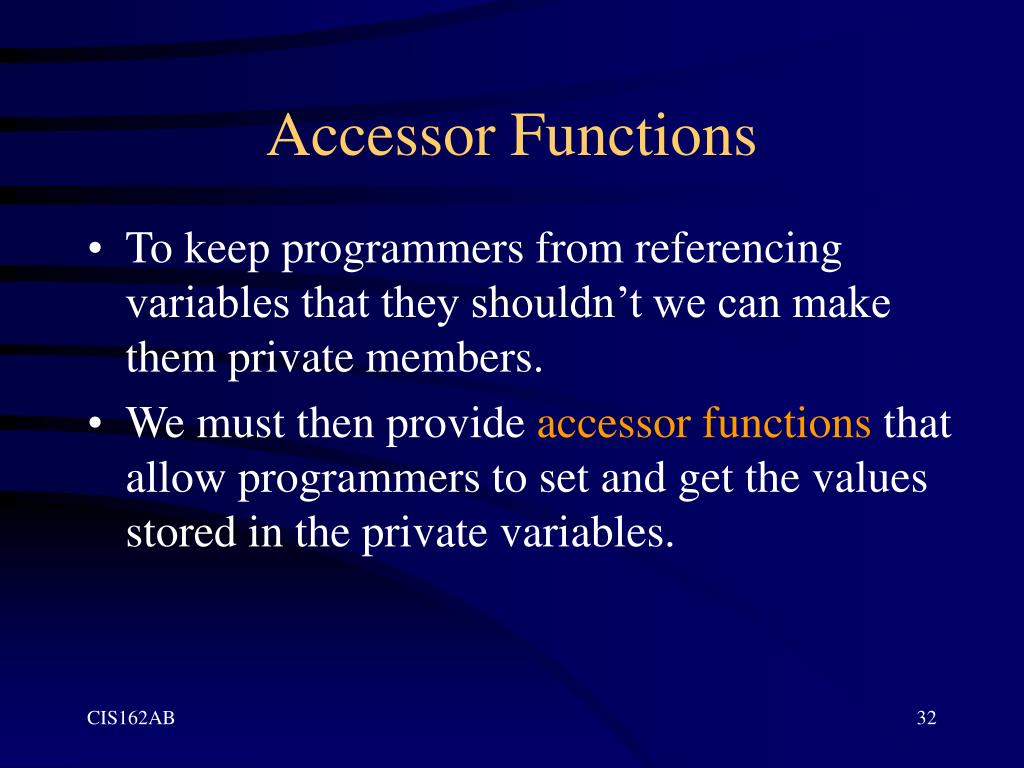 Accessor Functions

• To keep programmers from referencing variables that they shouldn’t we can make them private members.

• We must then provide accessor functions that allow programmers to set and get the values stored in the private variables.

CIS162AB

32